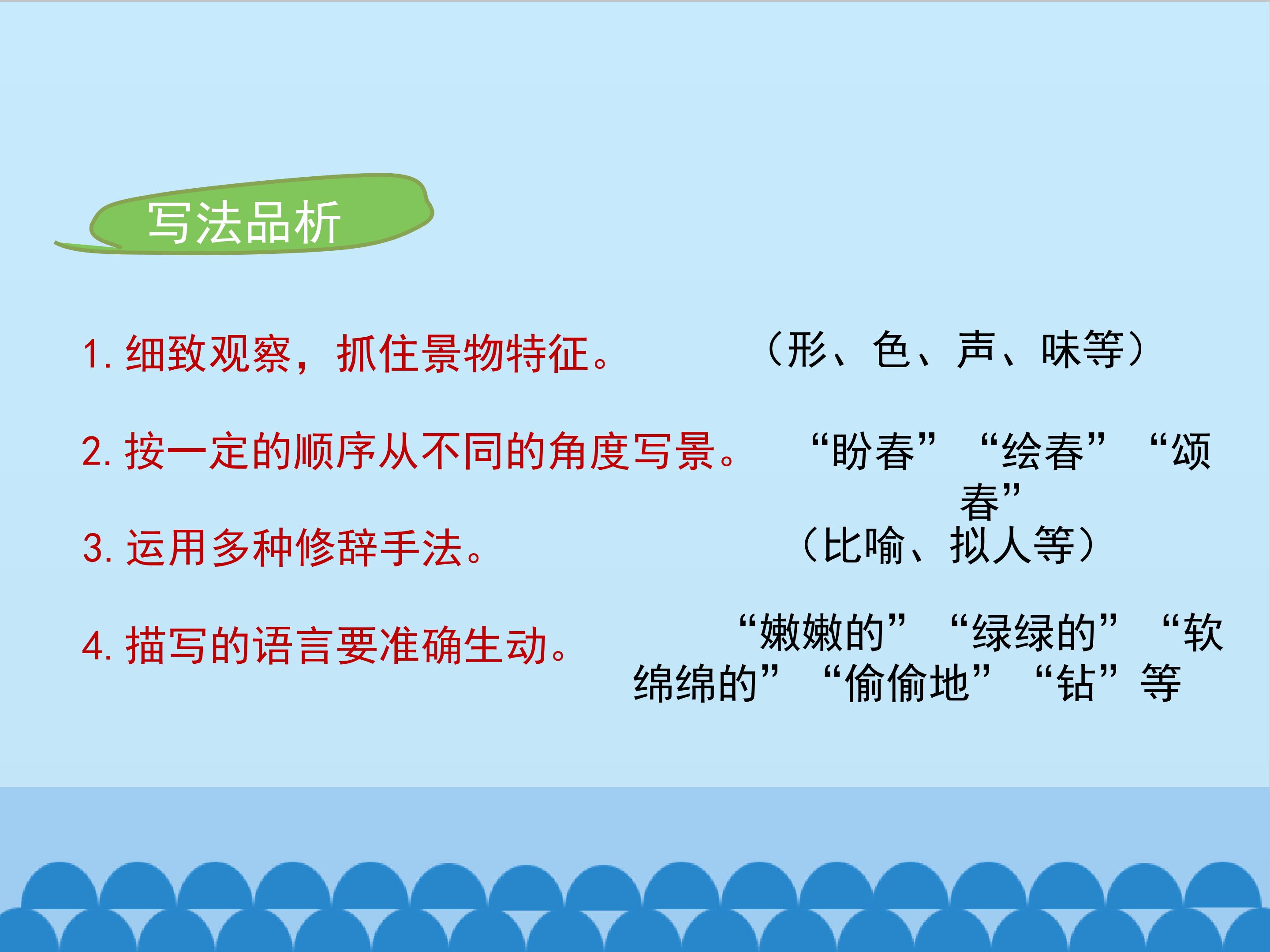 写法品析

1. 细致观察，抓住景物特征。 （形、色、声、味等）

2. 按一定的顺序从不同的角度写景。 “盼春” “绘春” “颂春”

3. 运用多种修辞手法。 （比喻、拟人等）

4. 描写的语言要准确生动。 “嫩嫩的” “绿绿的” “软绵绵的” “偷偷地” “钻”等